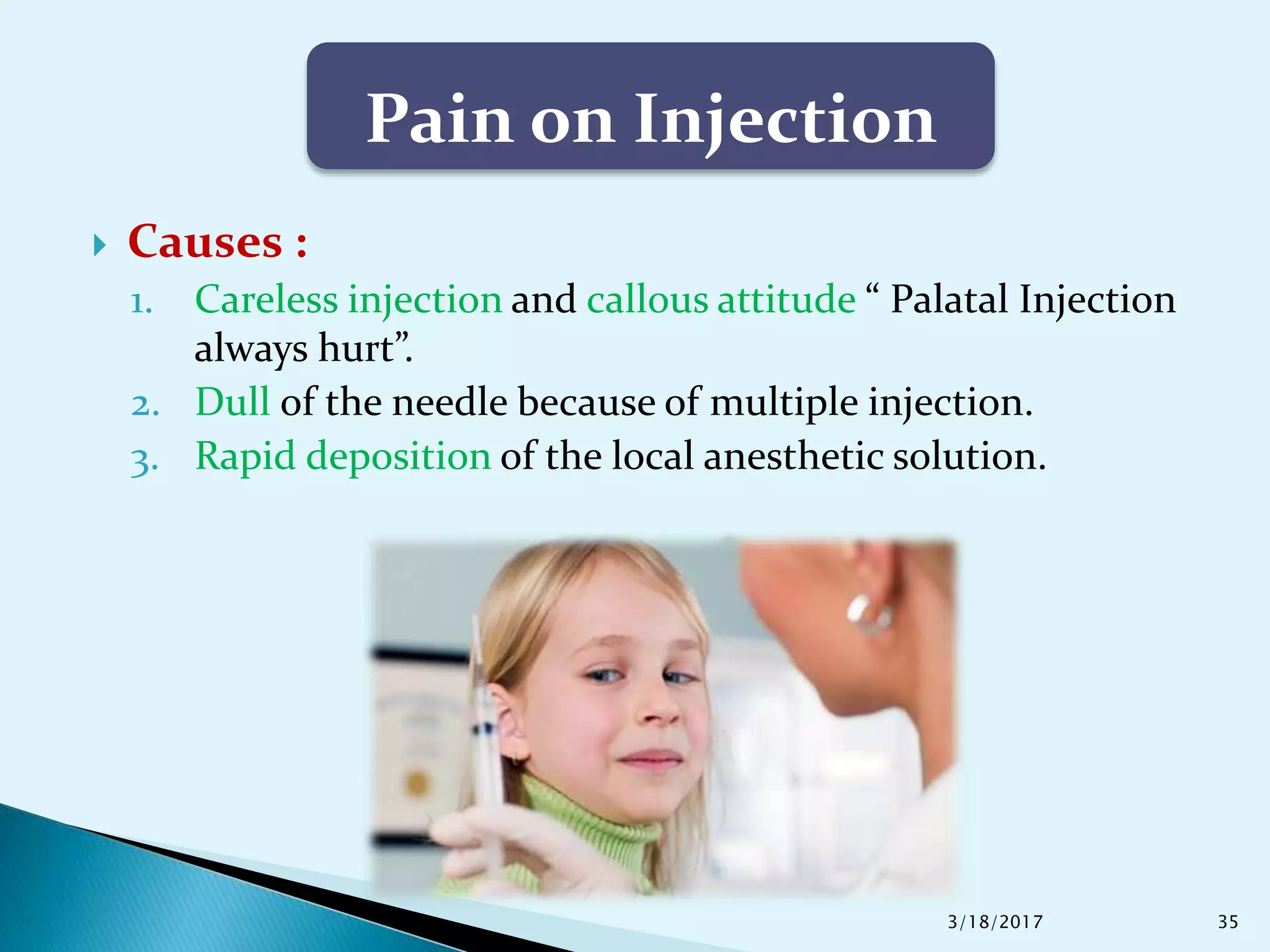 Pain on Injection

Causes :

1. Careless injection and callous attitude “ Palatal Injection always hurt”.
2. Dull of the needle because of multiple injection.
3. Rapid deposition of the local anesthetic solution.

3/18/2017

35